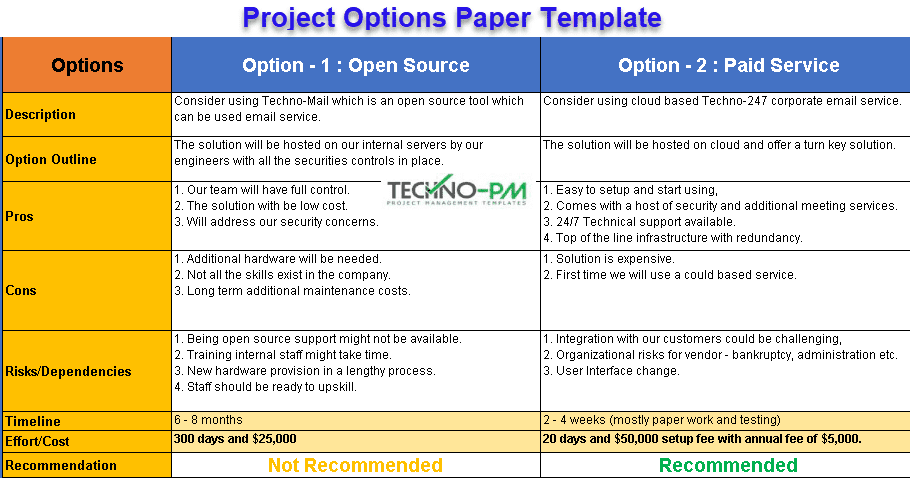 Project Options Paper Template

| Options | Option - 1 : Open Source | Option - 2 : Paid Service |
|---|---|---|
| Description | Consider using Techno-Mail which is an open source tool which can be used email service. | Consider using cloud based Techno-247 corporate email service. |
| Option Outline | The solution will be hosted on our internal servers by our engineers with all the securities controls in place. | The solution will be hosted on cloud and offer a turn key solution. |
| Pros | 1. Our team will have full control. 2. The solution with be low cost. 3. Will address our security concerns. | 1. Easy to setup and start using, 2. Comes with a host of security and additional meeting services. 3. 24/7 Technical support available. 4. Top of the line infrastructure with redundancy. |
| Cons | 1. Additional hardware will be needed. 2. Not all the skills exist in the company. 3. Long term additional maintenance costs. | 1. Solution is expensive. 2. First time we will use a could based service. |
| Risks/Dependencies | 1. Being open source support might not be available. 2. Training internal staff might take time. 3. New hardware provision in a lengthy process. 4. Staff should be ready to upskill. | 1. Integration with our customers could be challenging, 2. Organizational risks for vendor - bankruptcy, administration etc. 3. User Interface change. |
| Timeline | 6 - 8 months | 2 - 4 weeks (mostly paper work and testing) |
| Effort/Cost | 300 days and $25,000 | 20 days and $50,000 setup fee with annual fee of $5,000. |
| Recommendation | Not Recommended | Recommended |

TECHNO-PM
PROJECT MANAGEMENT TEMPLATES